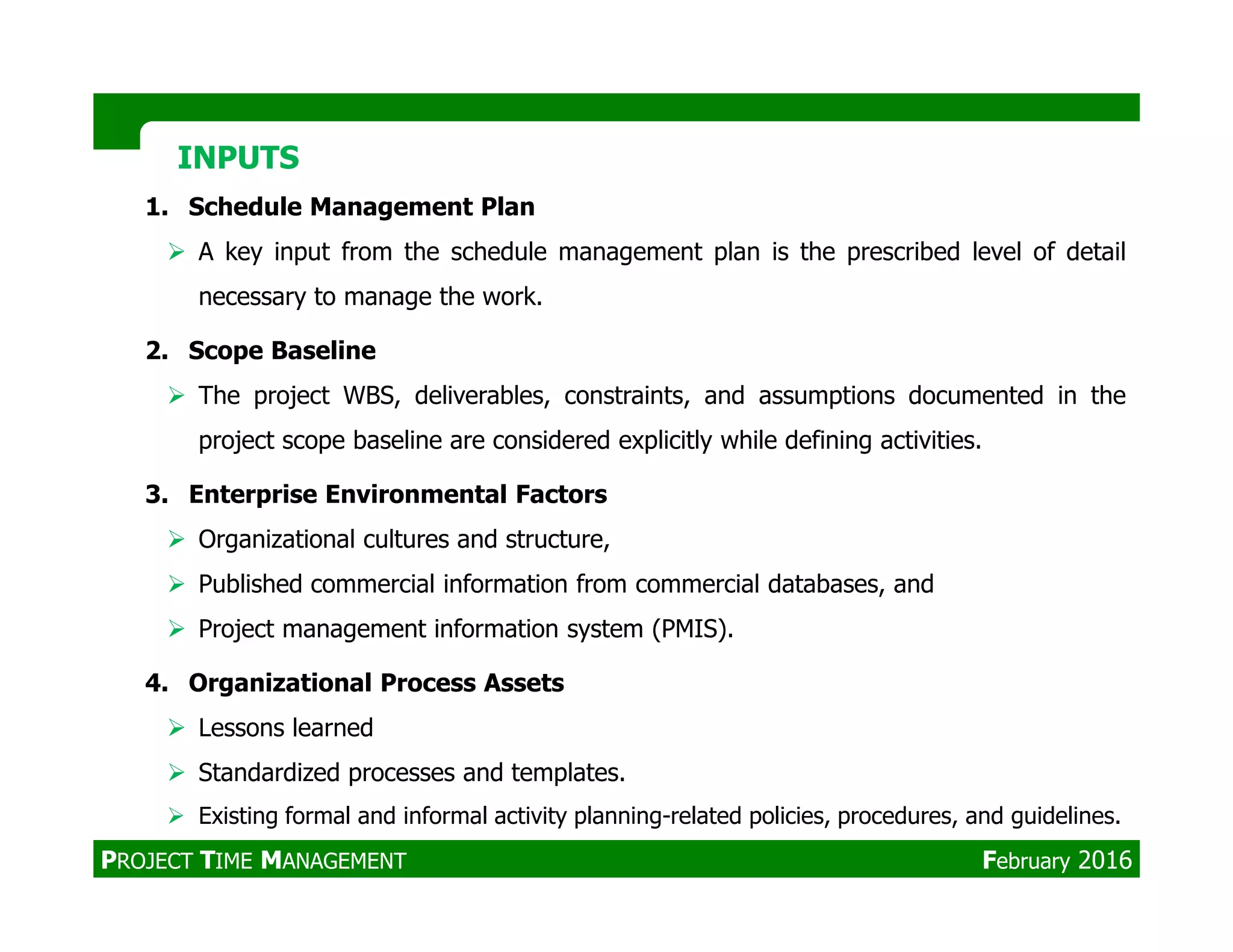 INPUTS

1. Schedule Management Plan

➢ A key input from the schedule management plan is the prescribed level of detail necessary to manage the work.

2. Scope Baseline

➢ The project WBS, deliverables, constraints, and assumptions documented in the project scope baseline are considered explicitly while defining activities.

3. Enterprise Environmental Factors

➢ Organizational cultures and structure,

➢ Published commercial information from commercial databases, and

➢ Project management information system (PMIS).

4. Organizational Process Assets

➢ Lessons learned

➢ Standardized processes and templates.

➢ Existing formal and informal activity planning-related policies, procedures, and guidelines.

PROJECT TIME MANAGEMENT

February 2016